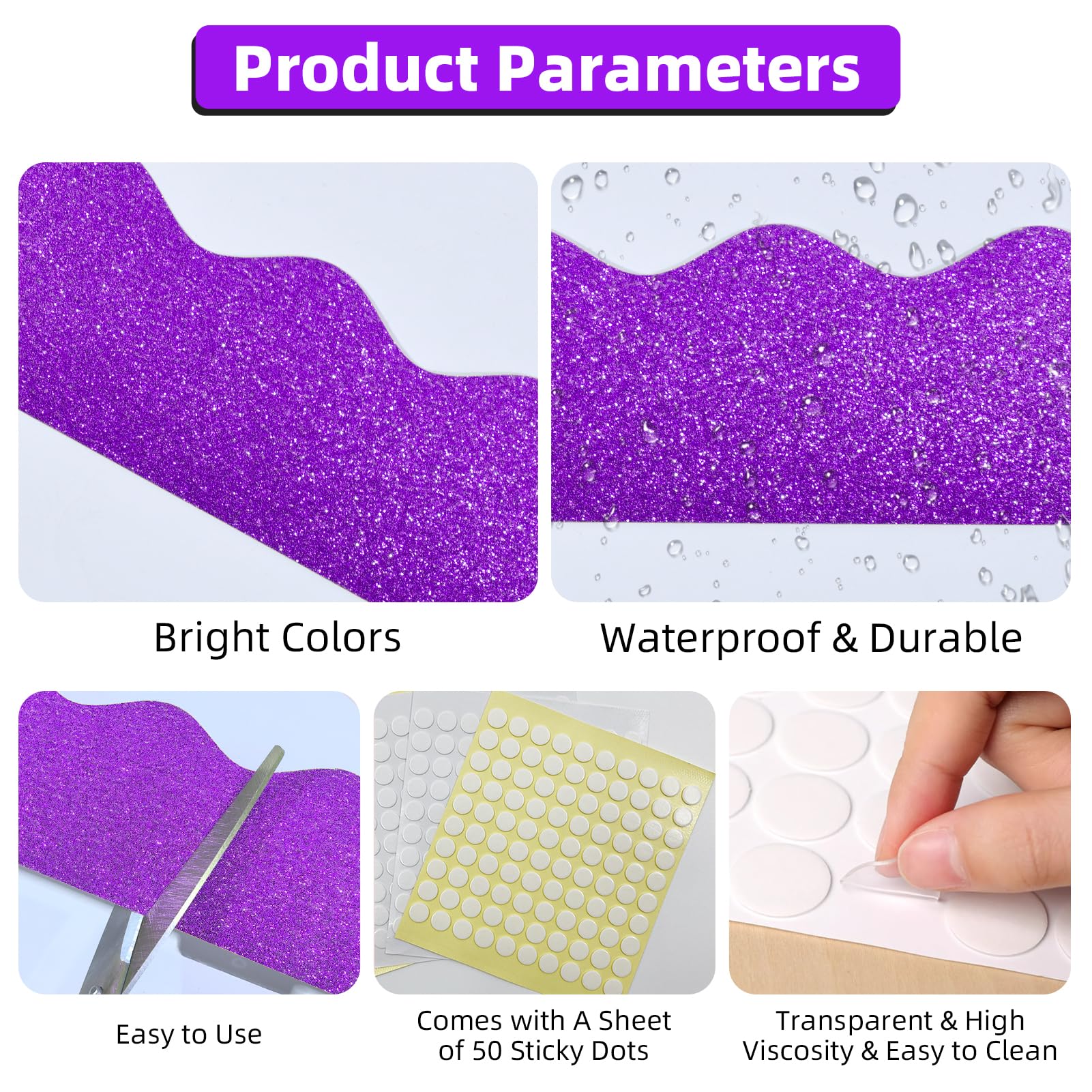 Product Parameters

Bright Colors

Waterproof & Durable

Easy to Use

Comes with A Sheet of 50 Sticky Dots

Transparent & High Viscosity & Easy to Clean